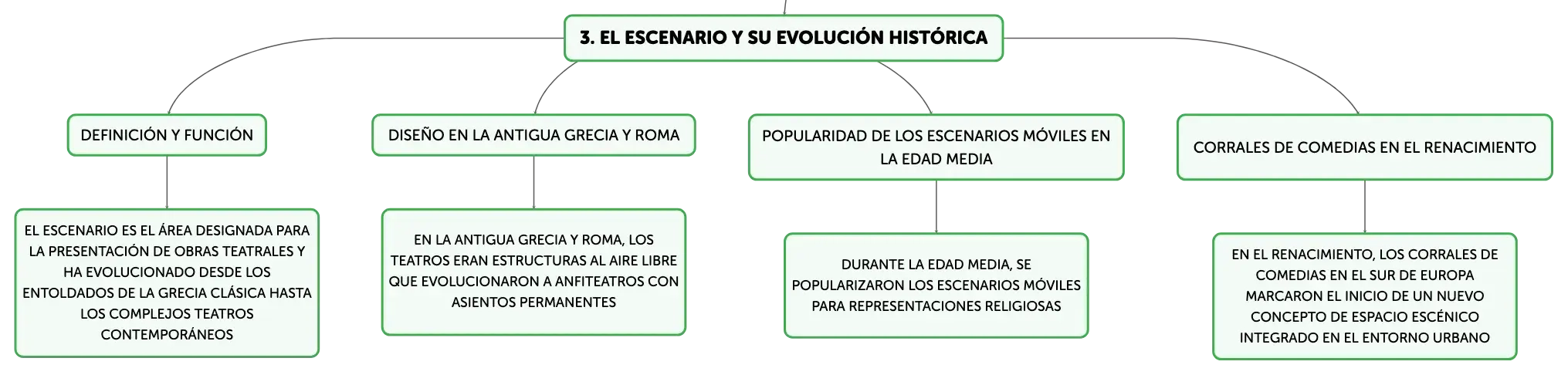 3. EL ESCENARIO Y SU EVOLUCIÓN HISTÓRICA

DEFINICIÓN Y FUNCIÓN

EL ESCENARIO ES EL ÁREA DESIGNADA PARA LA PRESENTACIÓN DE OBRAS TEATRALES Y HA EVOLUCIONADO DESDE LOS ENTOLDADOS DE LA GRECIA CLÁSICA HASTA LOS COMPLEJOS TEATROS CONTEMPORÁNEOS

DISEÑO EN LA ANTIGUA GRECIA Y ROMA

EN LA ANTIGUA GRECIA Y ROMA, LOS TEATROS ERAN ESTRUCTURAS AL AIRE LIBRE QUE EVOLUCIONARON A ANFITEATROS CON ASIENTOS PERMANENTES

POPULARIDAD DE LOS ESCENARIOS MÓVILES EN LA EDAD MEDIA

DURANTE LA EDAD MEDIA, SE POPULARIZARON LOS ESCENARIOS MÓVILES PARA REPRESENTACIONES RELIGIOSAS

CORRALES DE COMEDIAS EN EL RENACIMIENTO

EN EL RENACIMIENTO, LOS CORRALES DE COMEDIAS EN EL SUR DE EUROPA MARCARON EL INICIO DE UN NUEVO CONCEPTO DE ESPACIO ESCÉNICO INTEGRADO EN EL ENTORNO URBANO